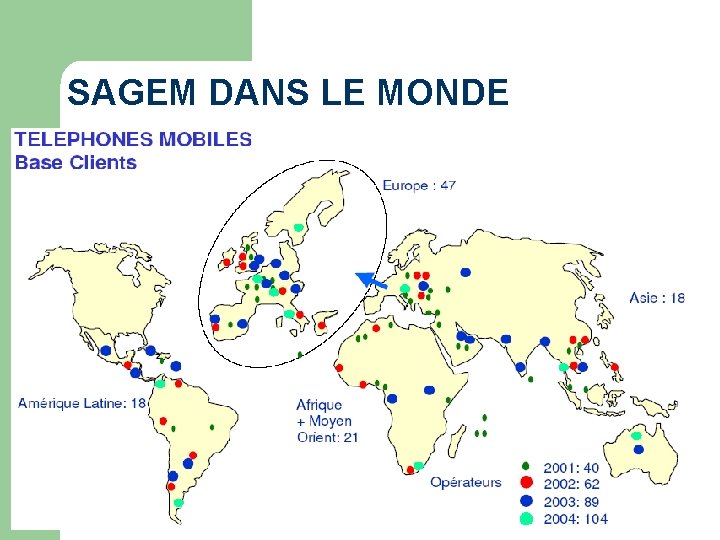 SAGEM DANS LE MONDE

TELEPHONES MOBILES
Base Clients

Europe : 47

Asie : 18

Amérique Latine: 18

Afrique + Moyen Orient: 21

Opérateurs
2001: 40
2002: 62
2003: 89
2004: 104